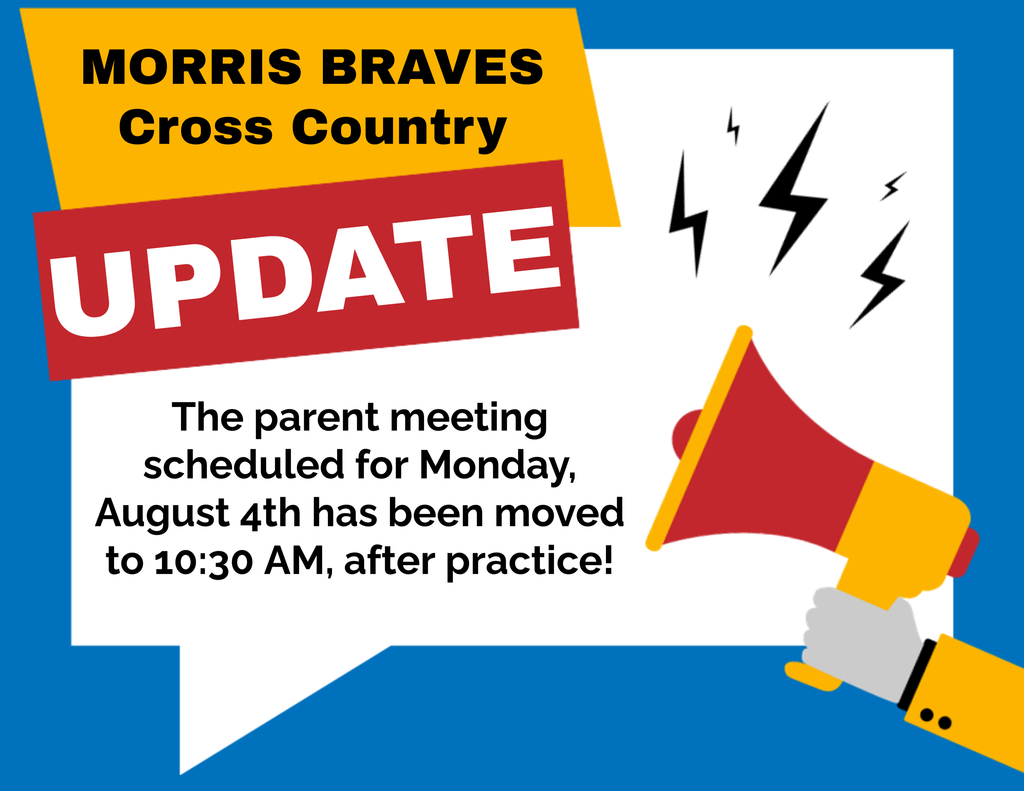 MORRIS BRAVES
Cross Country

UPDATE

The parent meeting scheduled for Monday, August 4th has been moved to 10:30 AM, after practice!